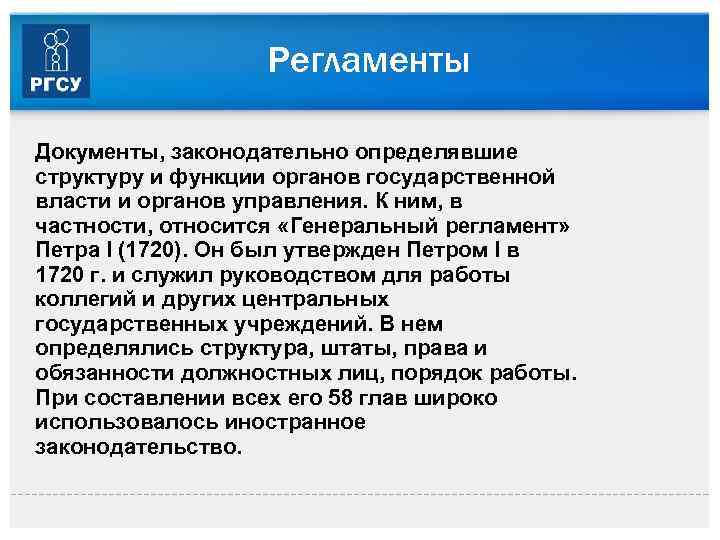 РГСУ

Регламенты

Документы, законодательно определявшие структуру и функции органов государственной власти и органов управления. К ним, в частности, относится «Генеральный регламент» Петра I (1720). Он был утвержден Петром I в 1720 г. и служил руководством для работы коллегий и других центральных государственных учреждений. В нем определялись структура, штаты, права и обязанности должностных лиц, порядок работы. При составлении всех его 58 глав широко использовалось иностранное законодательство.